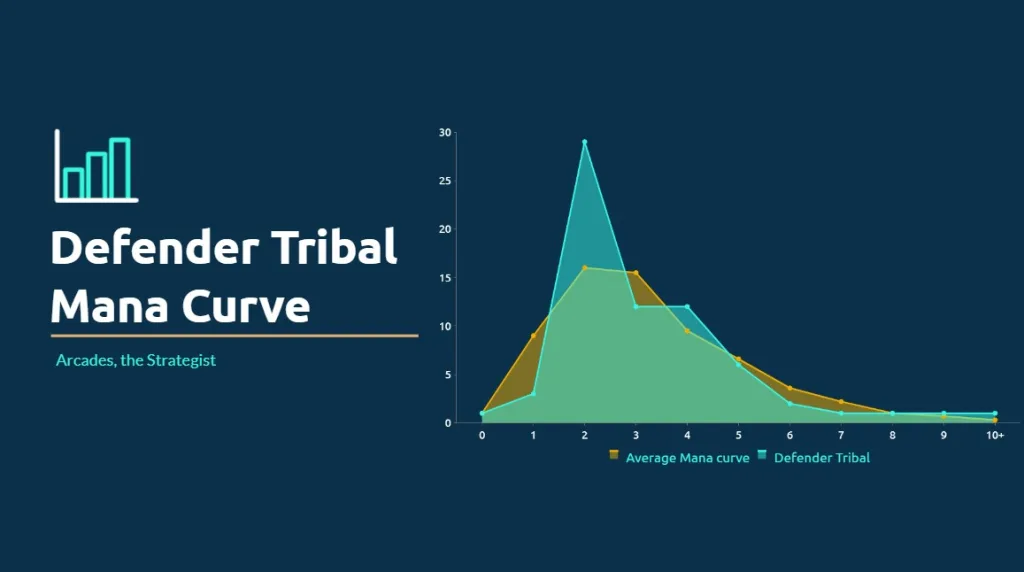 Defender Tribal Mana Curve

Arcades, the Strategist

30
25
20
15
10
5
0

0 1 2 3 4 5 6 7 8 9 10+

Average Mana curve Defender Tribal